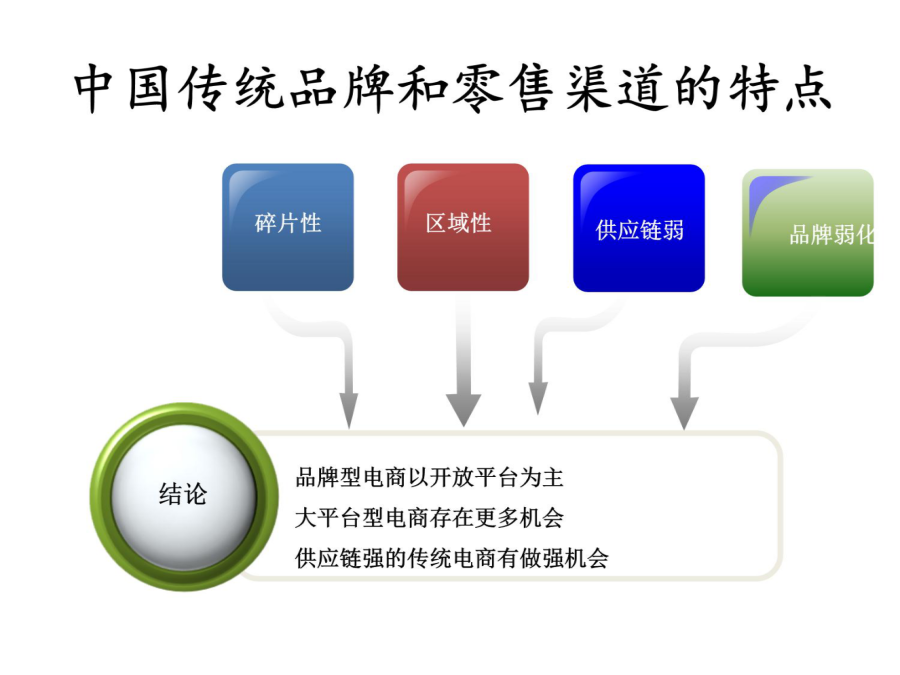 中国传统品牌和零售渠道的特点

碎片性

区域性

供应链弱

品牌弱化

结论

品牌型电商以开放平台为主

大平台型电商存在更多机会

供应链强的传统电商有做强机会